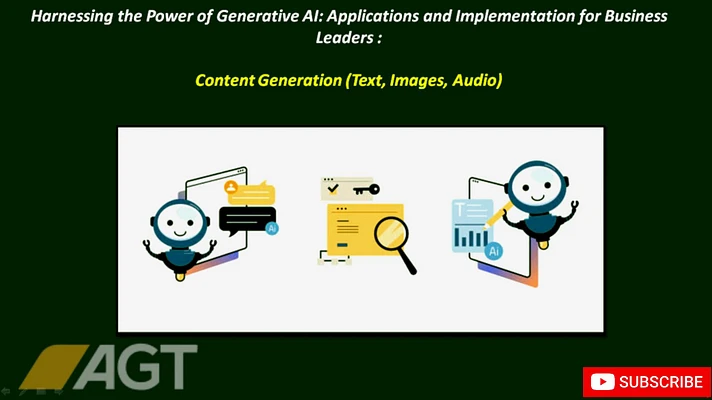 Harnessing the Power of Generative AI: Applications and Implementation for Business Leaders :

Content Generation (Text, Images, Audio)

Ai

T

Ai

AGT

SUBSCRIBE